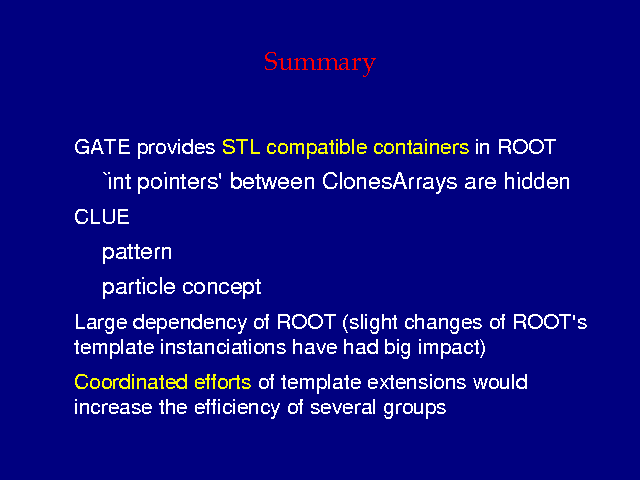 Summary

GATE provides STL compatible containers in ROOT

`int pointers' between ClonesArrays are hidden

CLUE

pattern

particle concept

Large dependency of ROOT (slight changes of ROOT's template instanciations have had big impact)

Coordinated efforts of template extensions would increase the efficiency of several groups